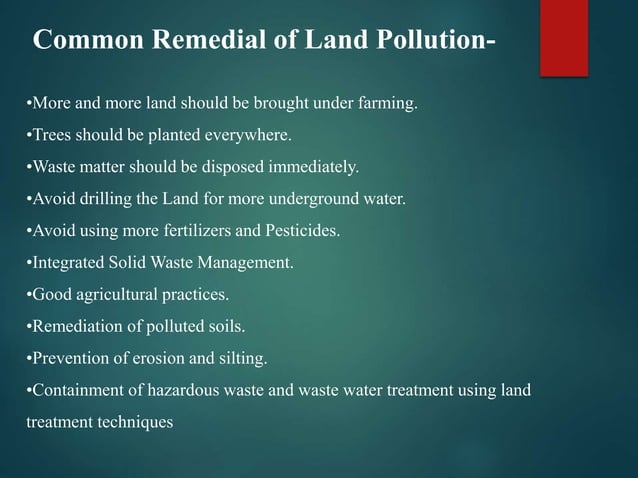 Common Remedial of Land Pollution-

•More and more land should be brought under farming.

•Trees should be planted everywhere.

•Waste matter should be disposed immediately.

•Avoid drilling the Land for more underground water.

•Avoid using more fertilizers and Pesticides.

•Integrated Solid Waste Management.

•Good agricultural practices.

•Remediation of polluted soils.

•Prevention of erosion and silting.

•Containment of hazardous waste and waste water treatment using land treatment techniques